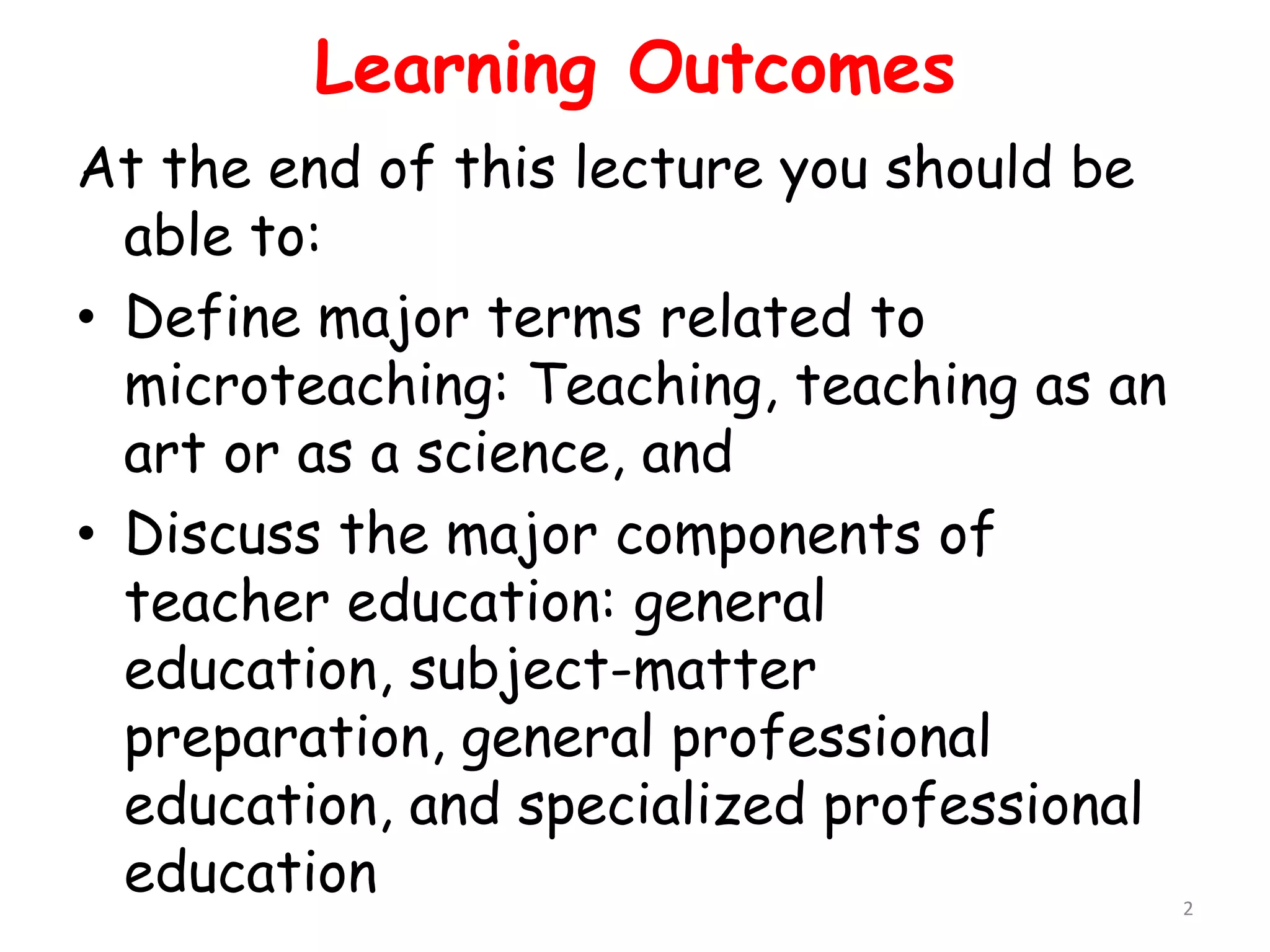 Learning Outcomes

At the end of this lecture you should be able to:

• Define major terms related to microteaching: Teaching, teaching as an art or as a science, and

• Discuss the major components of teacher education: general education, subject-matter preparation, general professional education, and specialized professional education

2